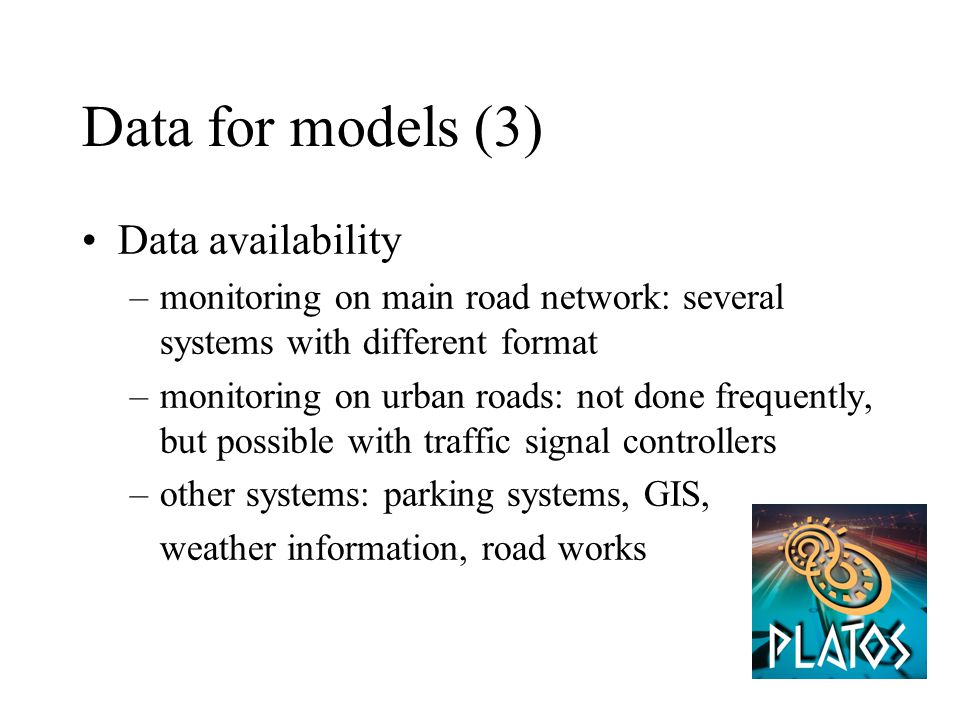 Data for models (3)

• Data availability
– monitoring on main road network: several systems with different format
– monitoring on urban roads: not done frequently, but possible with traffic signal controllers
– other systems: parking systems, GIS,
weather information, road works

PLATOS